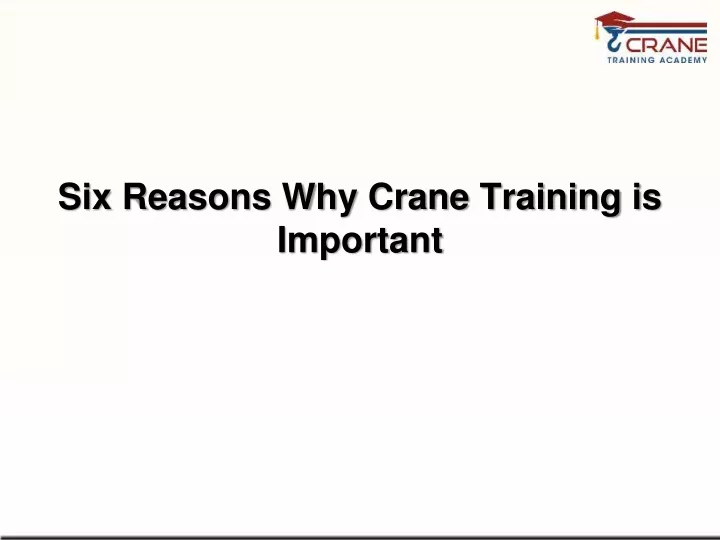 CRANE
TRAINING ACADEMY

Six Reasons Why Crane Training is Important